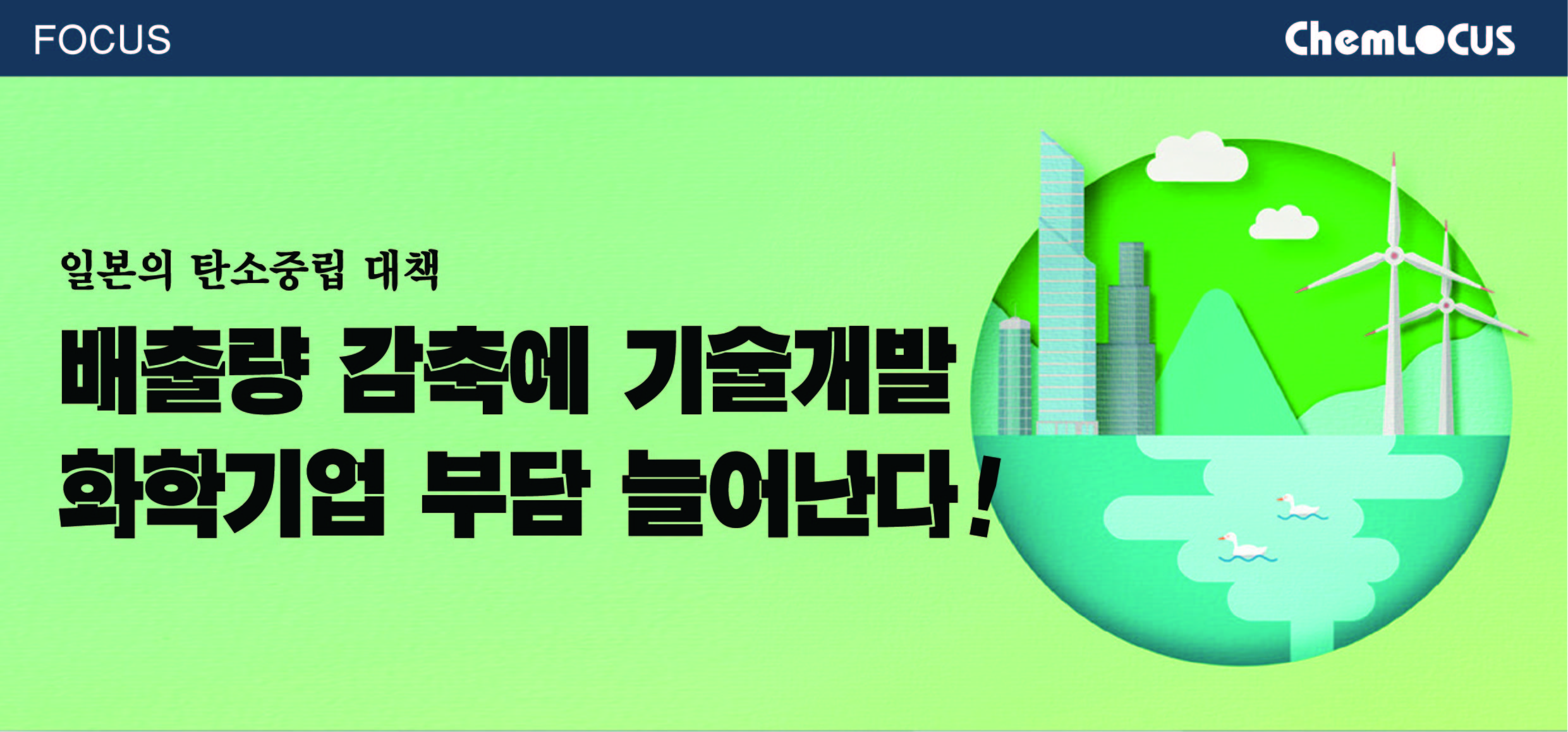 FOCUS

ChemLOCUS

일본의 탄소중립 대책

배출량 감축에 기술개발
화학기업 부담 늘어난다!